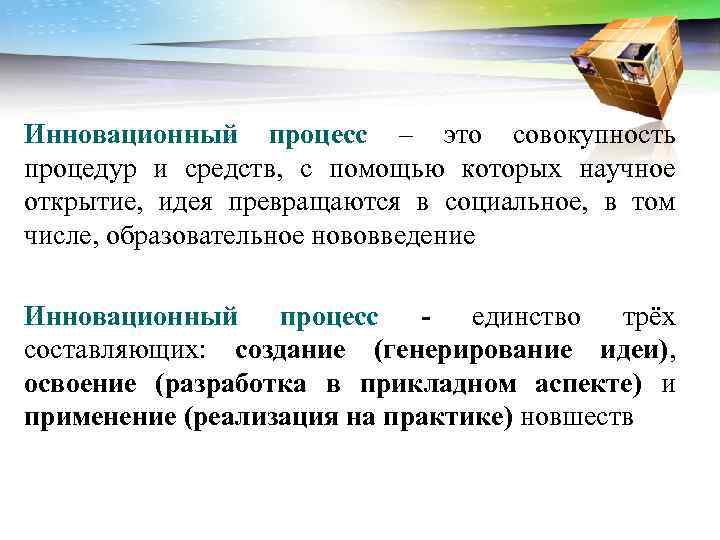 Инновационный процесс – это совокупность процедур и средств, с помощью которых научное открытие, идея превращаются в социальное, в том числе, образовательное нововведение

Инновационный процесс - единство трёх составляющих: создание (генерирование идеи), освоение (разработка в прикладном аспекте) и применение (реализация на практике) новшеств